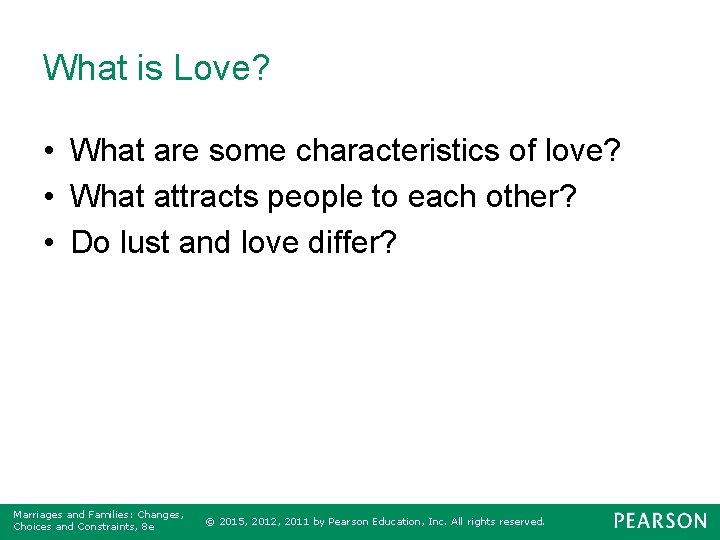 What is Love?

• What are some characteristics of love?
• What attracts people to each other?
• Do lust and love differ?

Marriages and Families: Changes, Choices and Constraints, 8e

© 2015, 2012, 2011 by Pearson Education, Inc. All rights reserved.

PEARSON